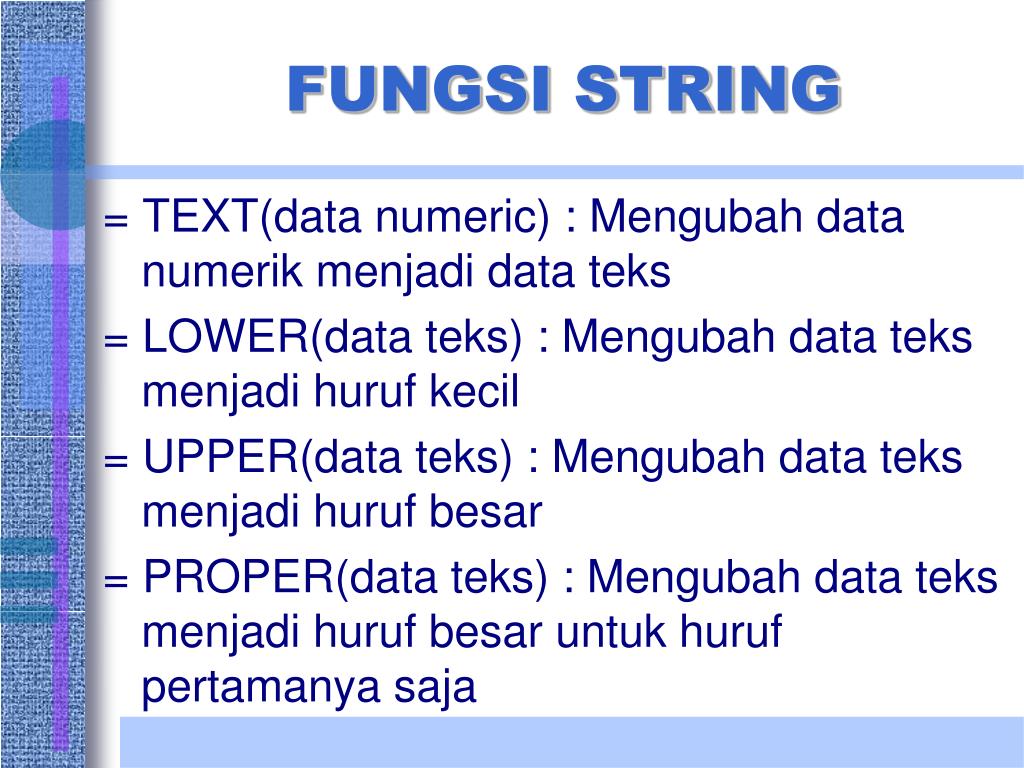 FUNGSI STRING

= TEXT(data numeric) : Mengubah data numerik menjadi data teks

= LOWER(data teks) : Mengubah data teks menjadi huruf kecil

= UPPER(data teks) : Mengubah data teks menjadi huruf besar

= PROPER(data teks) : Mengubah data teks menjadi huruf besar untuk huruf pertamanya saja